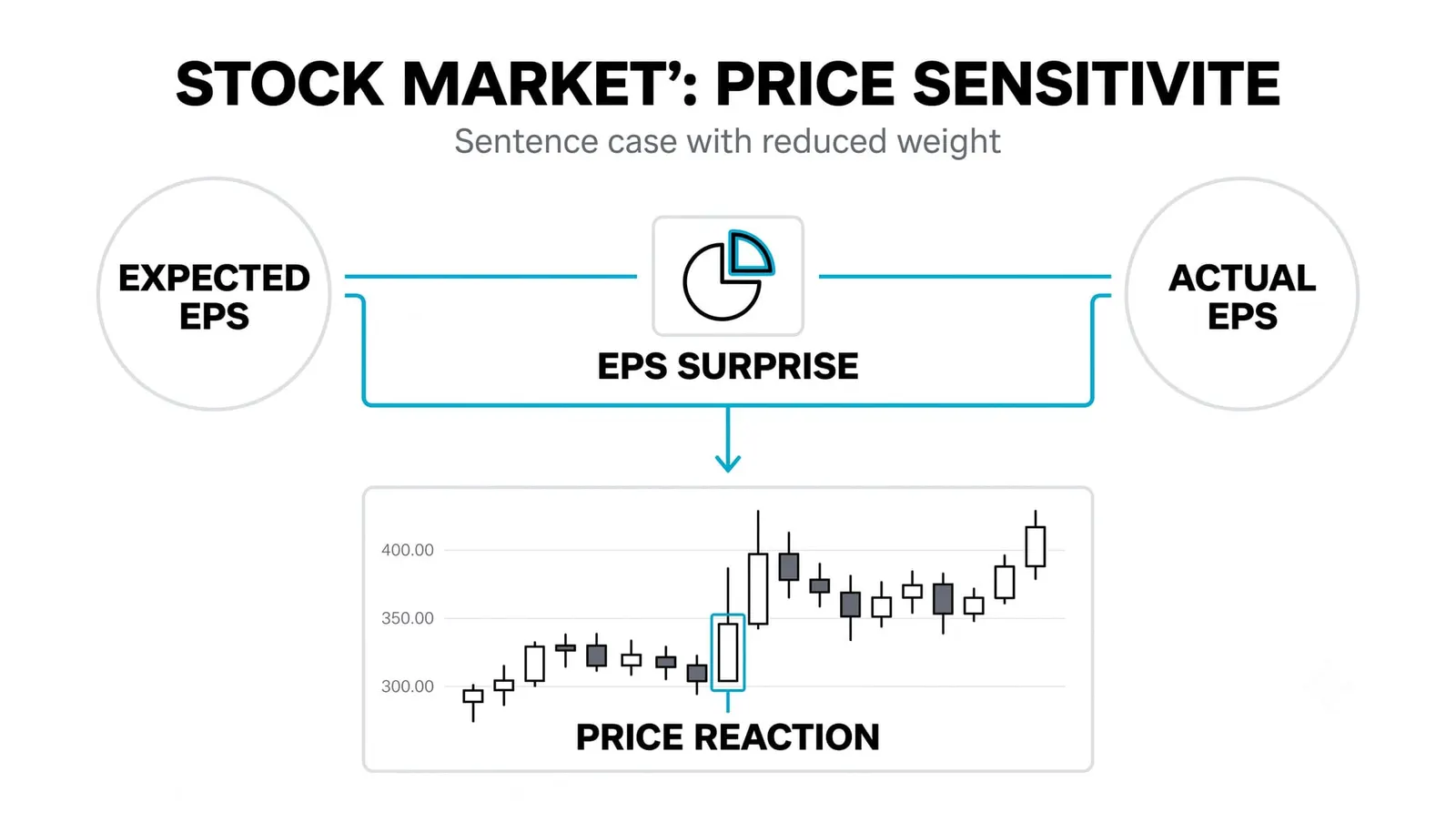 STOCK MARKET': PRICE SENSITIVITE

Sentence case with reduced weight

EXPECTED EPS

EPS SURPRISE

ACTUAL EPS

400.00

350.00

300.00

PRICE REACTION